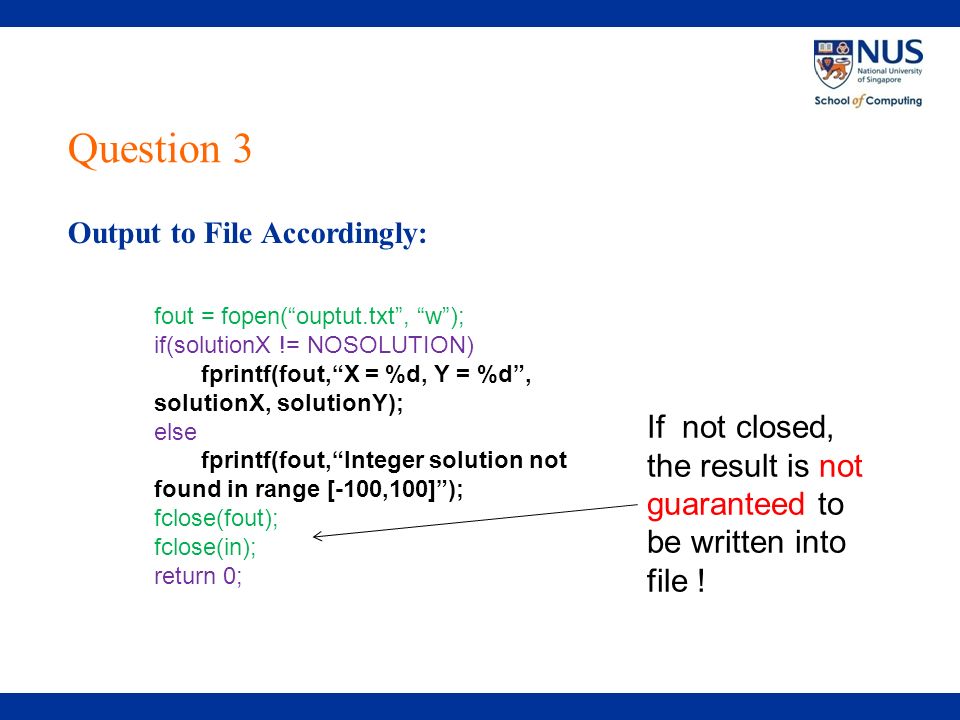 NUS
National University of Singapore
School of Computing

Question 3

Output to File Accordingly:

fout = fopen(“ouptut.txt”, “w”);
if(solutionX != NOSOLUTION)
fprintf(fout,“X = %d, Y = %d”, solutionX, solutionY);
else
fprintf(fout,“Integer solution not found in range [-100,100]”);
fclose(fout);
fclose(in);
return 0;

If not closed, the result is not guaranteed to be written into file !